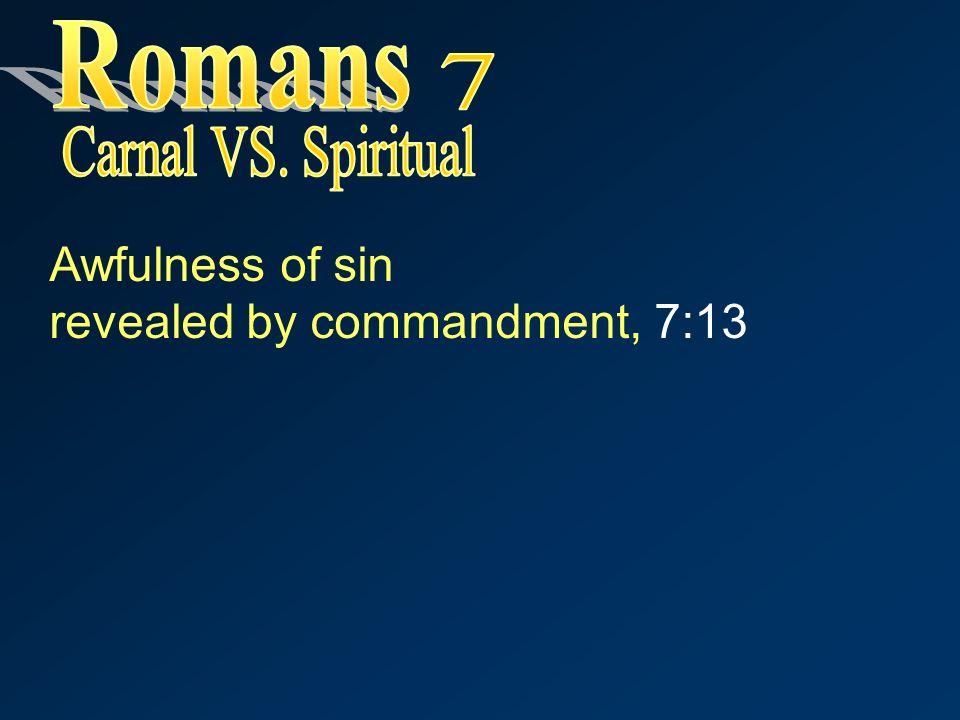 Romans 7
Carnal VS. Spiritual

Awfulness of sin
revealed by commandment, 7:13